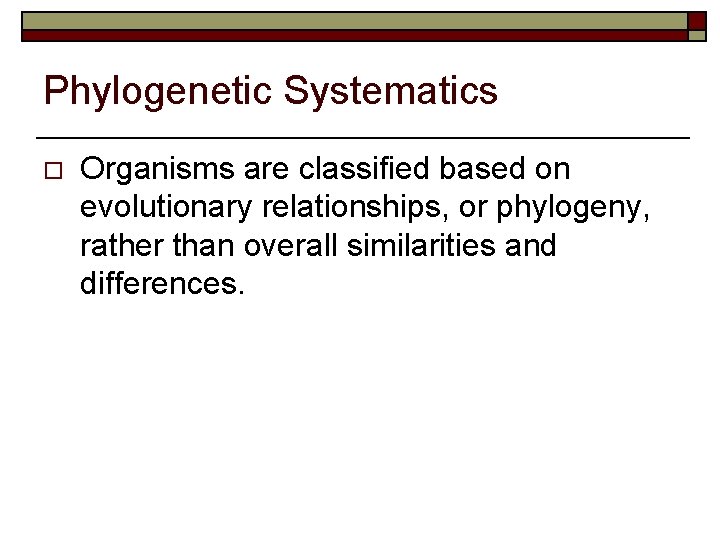 Phylogenetic Systematics

Organisms are classified based on evolutionary relationships, or phylogeny, rather than overall similarities and differences.